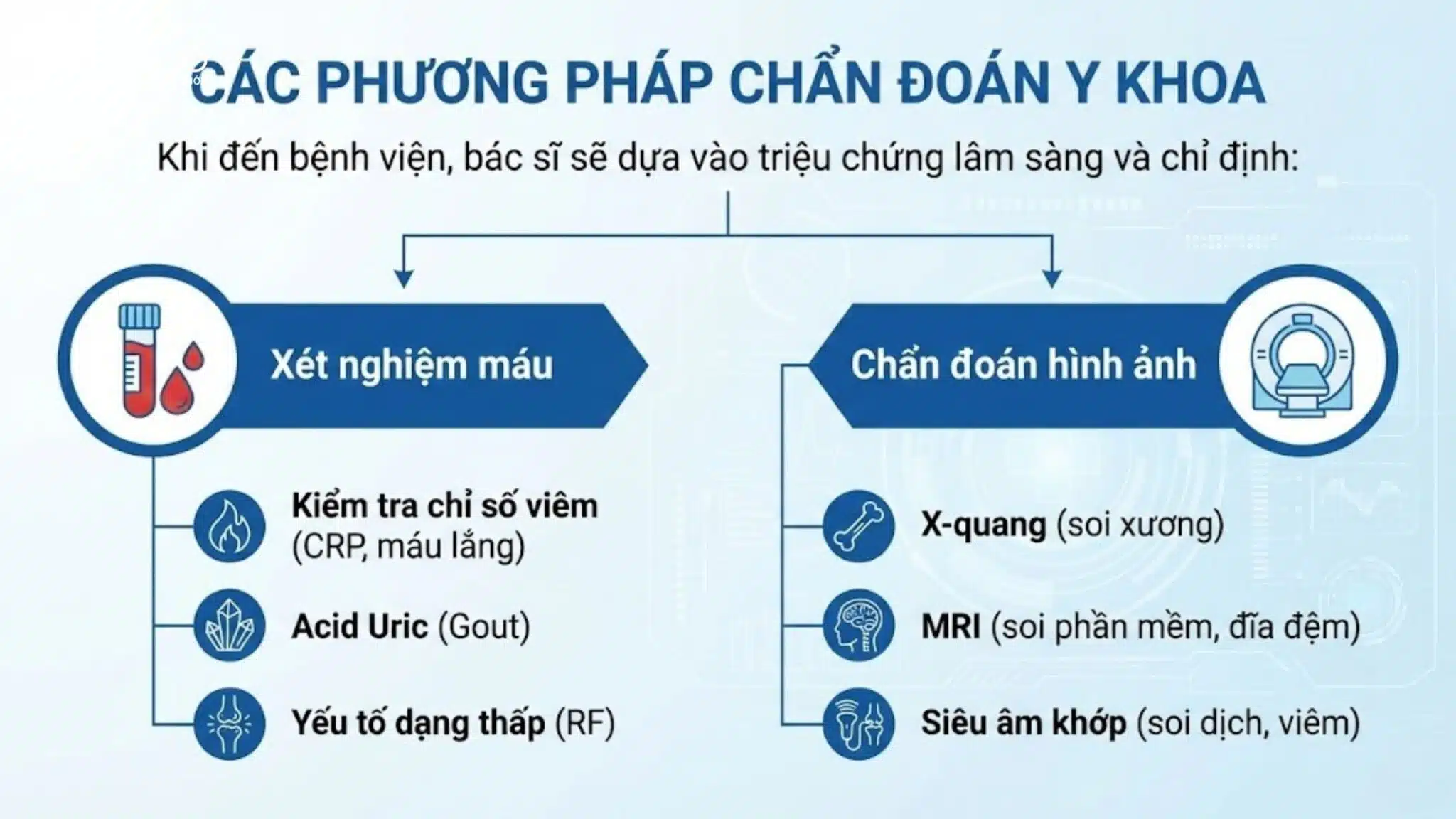 CÁC PHƯƠNG PHÁP CHẨN ĐOÁN Y KHOA

Khi đến bệnh viện, bác sĩ sẽ dựa vào triệu chứng lâm sàng và chỉ định:

Xét nghiệm máu

Kiểm tra chỉ số viêm (CRP, máu lắng)

Acid Uric (Gout)

Yếu tố dạng thấp (RF)

Chẩn đoán hình ảnh

X-quang (soi xương)

MRI (soi phần mềm, đĩa đệm)

Siêu âm khớp (soi dịch, viêm)